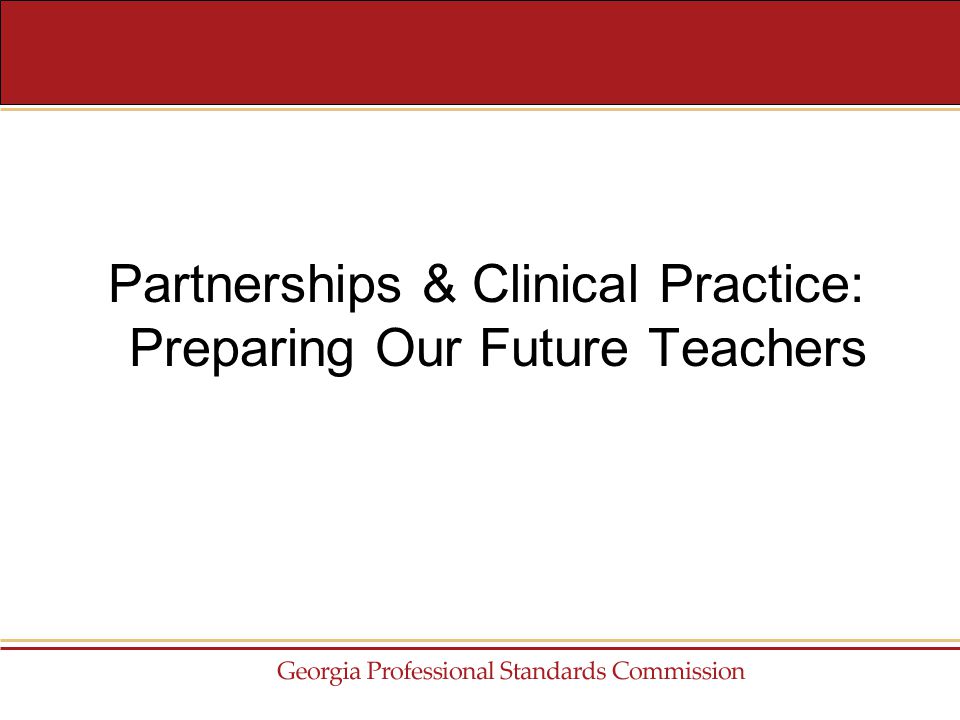 Partnerships & Clinical Practice: Preparing Our Future Teachers

Georgia Professional Standards Commission